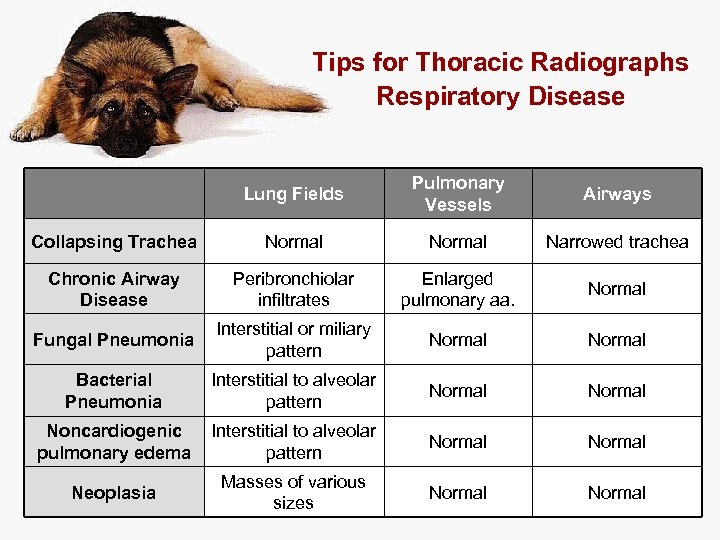 Tips for Thoracic Radiographs
Respiratory Disease

| | Lung Fields | Pulmonary Vessels | Airways |
|---|---|---|---|
| Collapsing Trachea | Normal | Normal | Narrowed trachea |
| Chronic Airway Disease | Peribronchiolar infiltrates | Enlarged pulmonary aa. | Normal |
| Fungal Pneumonia | Interstitial or miliary pattern | Normal | Normal |
| Bacterial Pneumonia | Interstitial to alveolar pattern | Normal | Normal |
| Noncardiogenic pulmonary edema | Interstitial to alveolar pattern | Normal | Normal |
| Neoplasia | Masses of various sizes | Normal | Normal |